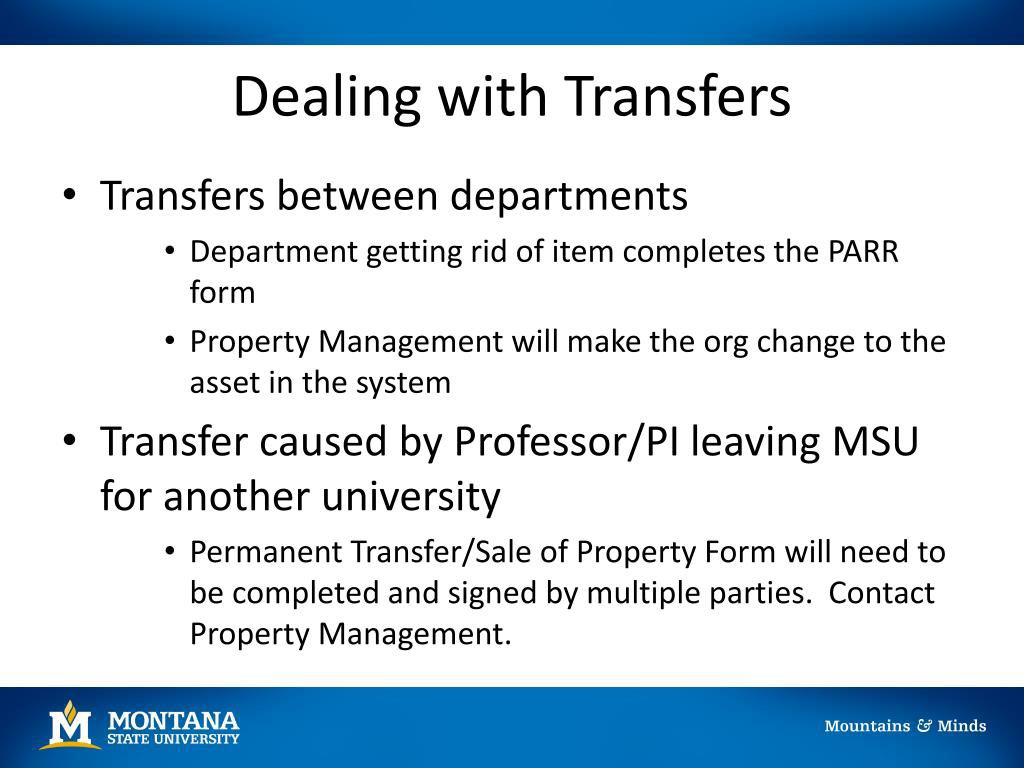 Dealing with Transfers

• Transfers between departments
  • Department getting rid of item completes the PARR form
  • Property Management will make the org change to the asset in the system
• Transfer caused by Professor/PI leaving MSU for another university
  • Permanent Transfer/Sale of Property Form will need to be completed and signed by multiple parties. Contact Property Management.

M MONTANA STATE UNIVERSITY

Mountains & Minds